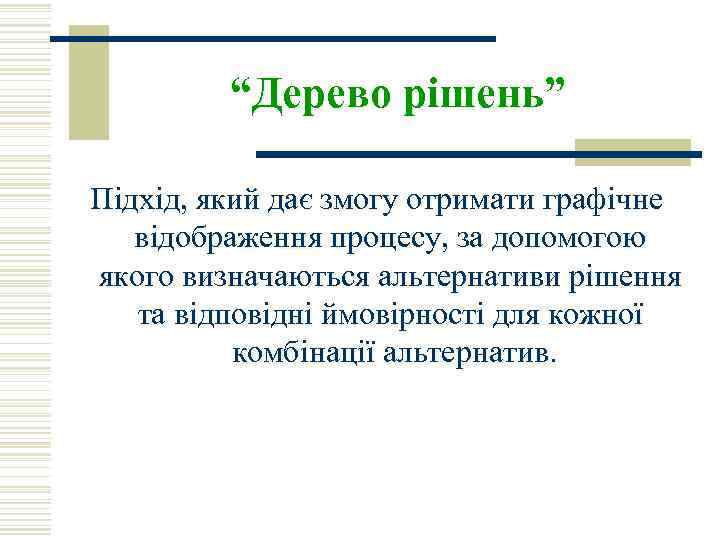 “Дерево рішень”

Підхід, який дає змогу отримати графічне відображення процесу, за допомогою якого визначаються альтернативи рішення та відповідні ймовірності для кожної комбінації альтернатив.